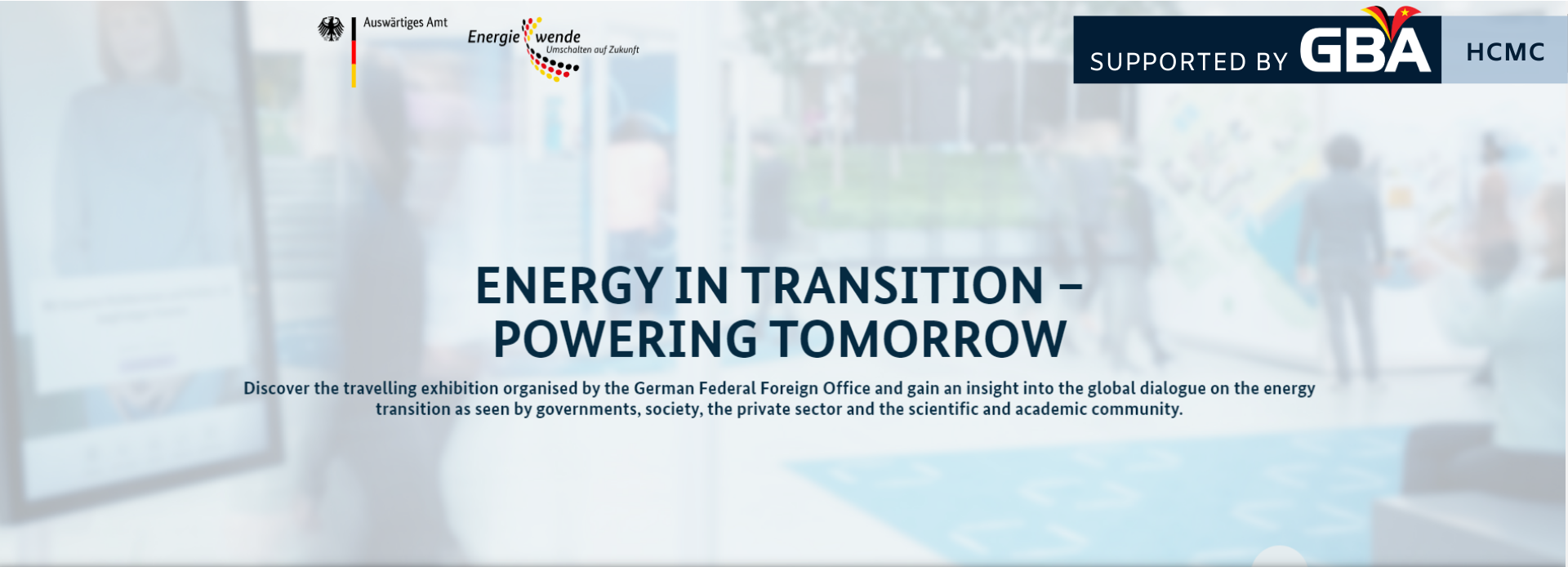 Auswärtiges Amt

Energie wende
Umschalten auf Zukunft

SUPPORTED BY GBA HCMC

ENERGY IN TRANSITION – POWERING TOMORROW

Discover the travelling exhibition organised by the German Federal Foreign Office and gain an insight into the global dialogue on the energy transition as seen by governments, society, the private sector and the scientific and academic community.